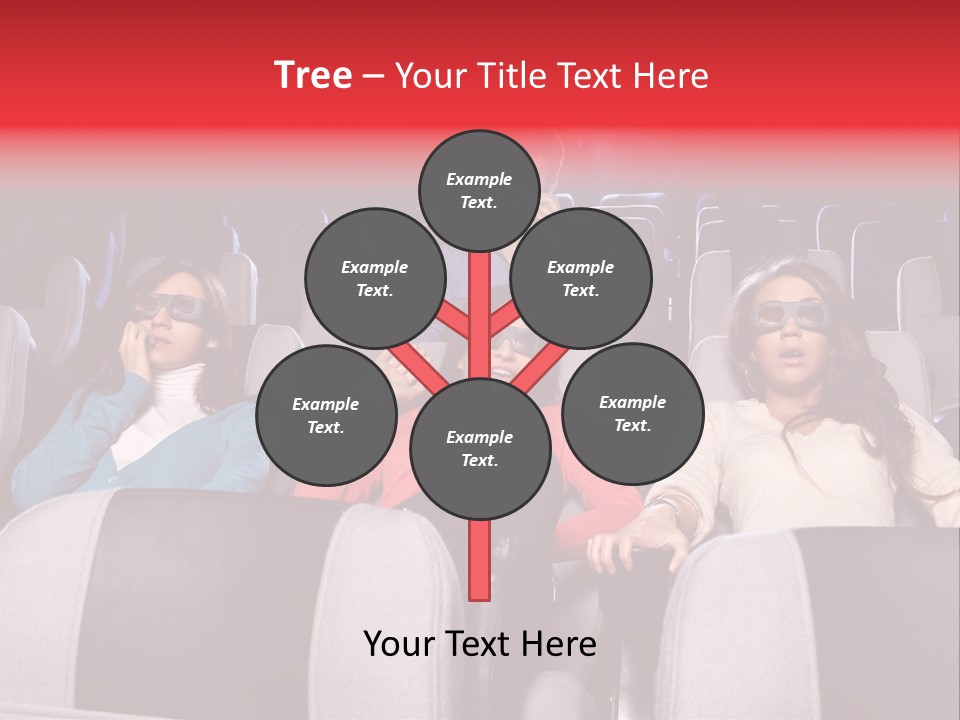 Tree – Your Title Text Here

Example Text.

Example Text.

Example Text.

Example Text.

Example Text.

Example Text.

Your Text Here